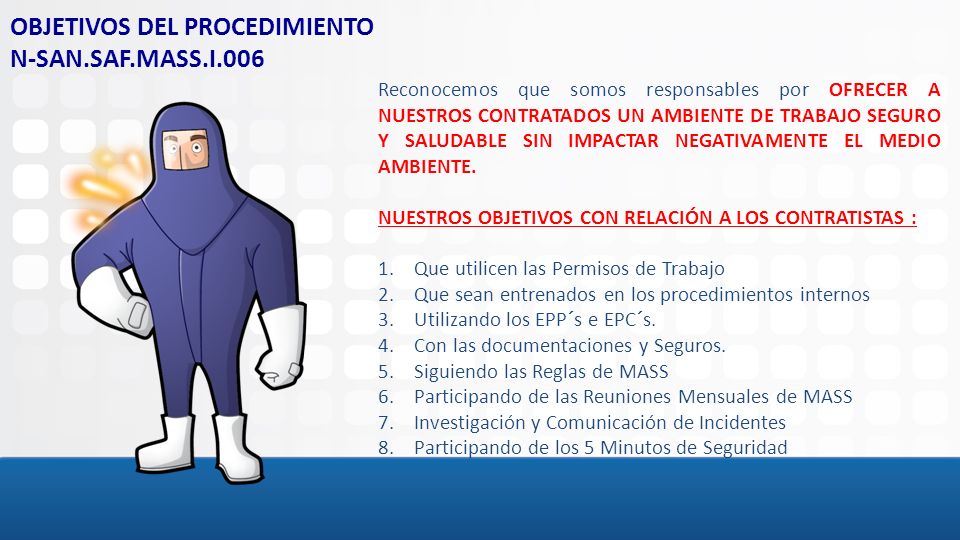 OBJETIVOS DEL PROCEDIMIENTO
N-SAN.SAF.MASS.I.006

Reconocemos que somos responsables por OFRECER A NUESTROS CONTRATADOS UN AMBIENTE DE TRABAJO SEGURO Y SALUDABLE SIN IMPACTAR NEGATIVAMENTE EL MEDIO AMBIENTE.

NUESTROS OBJETIVOS CON RELACIÓN A LOS CONTRATISTAS :

1. Que utilicen las Permisos de Trabajo
2. Que sean entrenados en los procedimientos internos
3. Utilizando los EPP´s e EPC´s.
4. Con las documentaciones y Seguros.
5. Siguiendo las Reglas de MASS
6. Participando de las Reuniones Mensuales de MASS
7. Investigación y Comunicación de Incidentes
8. Participando de los 5 Minutos de Seguridad